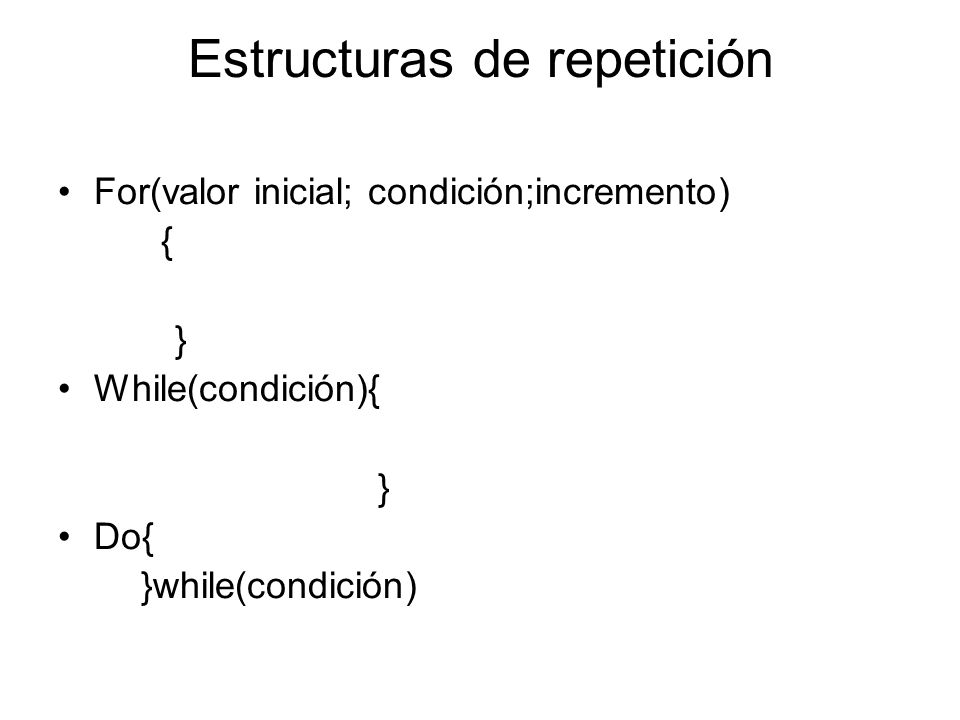 Estructuras de repetición

• For(valor inicial; condición;incremento)
{

}
• While(condición){

}
• Do{
}while(condición)